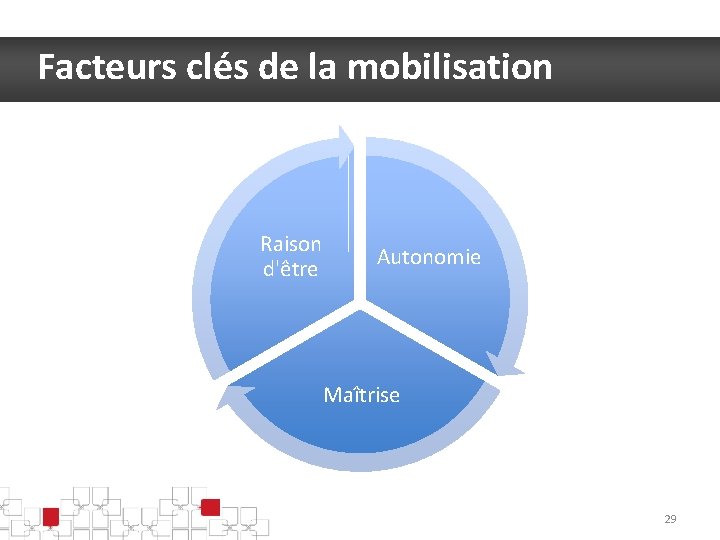 Facteurs clés de la mobilisation

Raison d'être

Autonomie

Maîtrise

29